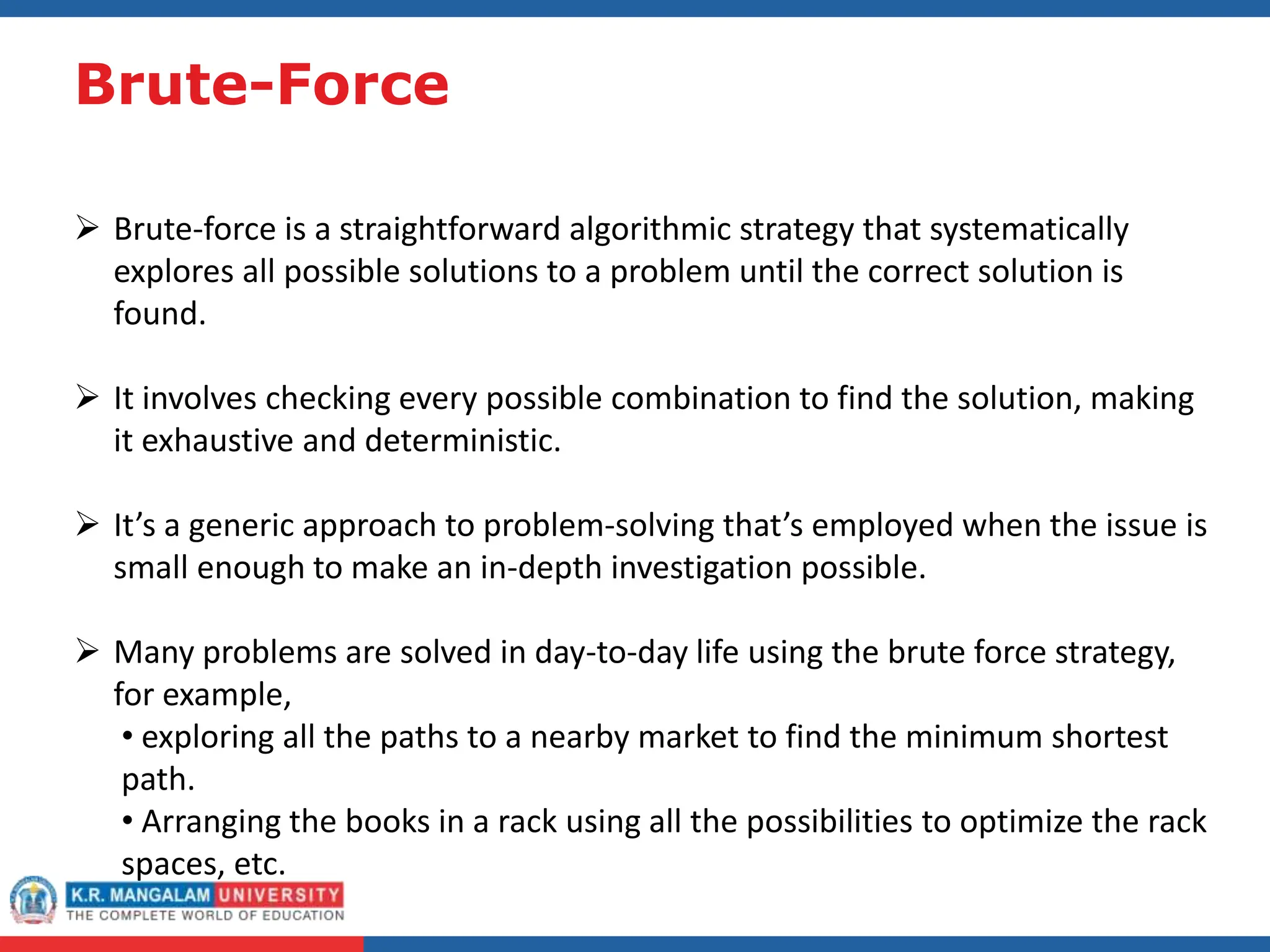 Brute-Force

➢ Brute-force is a straightforward algorithmic strategy that systematically explores all possible solutions to a problem until the correct solution is found.

➢ It involves checking every possible combination to find the solution, making it exhaustive and deterministic.

➢ It's a generic approach to problem-solving that's employed when the issue is small enough to make an in-depth investigation possible.

➢ Many problems are solved in day-to-day life using the brute force strategy, for example,
• exploring all the paths to a nearby market to find the minimum shortest path.
• Arranging the books in a rack using all the possibilities to optimize the rack spaces, etc.

K.R. MANGALAM UNIVERSITY
THE COMPLETE WORLD OF EDUCATION